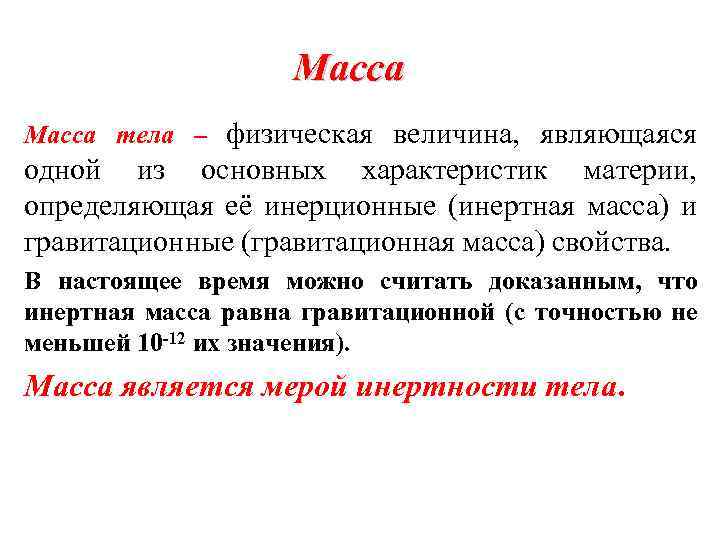 Масса

Масса тела – физическая величина, являющаяся одной из основных характеристик материи, определяющая её инерционные (инертная масса) и гравитационные (гравитационная масса) свойства.

В настоящее время можно считать доказанным, что инертная масса равна гравитационной (с точностью не меньшей $10^{-12}$ их значения).

Масса является мерой инертности тела.